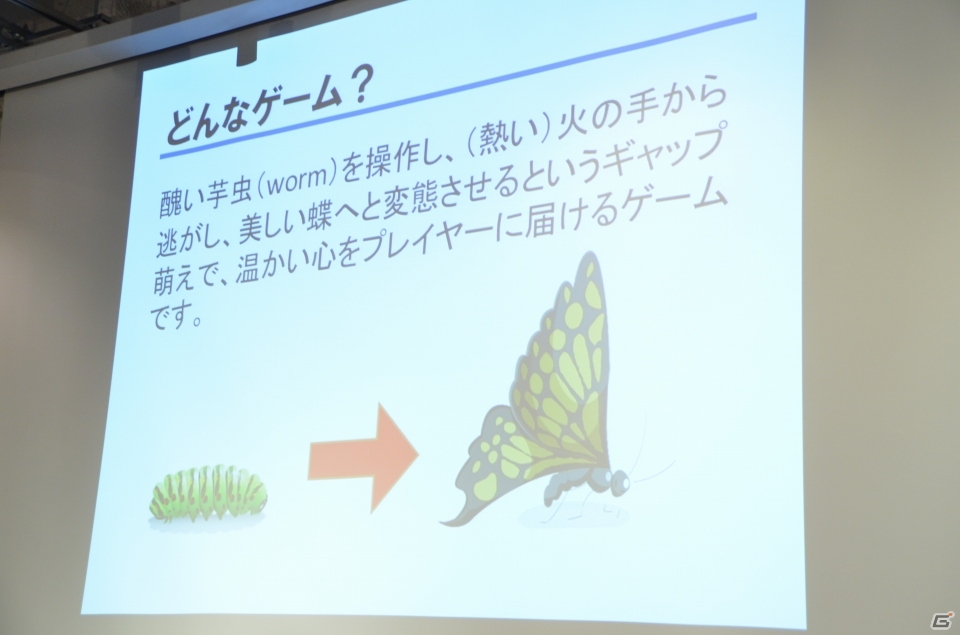 どんなゲーム？

醜い芋虫（worm）を操作し、（熱い）火の手から逃がし、美しい蝶へと変態させるというギャップ萌えで、温かい心をプレイヤーに届けるゲームです。